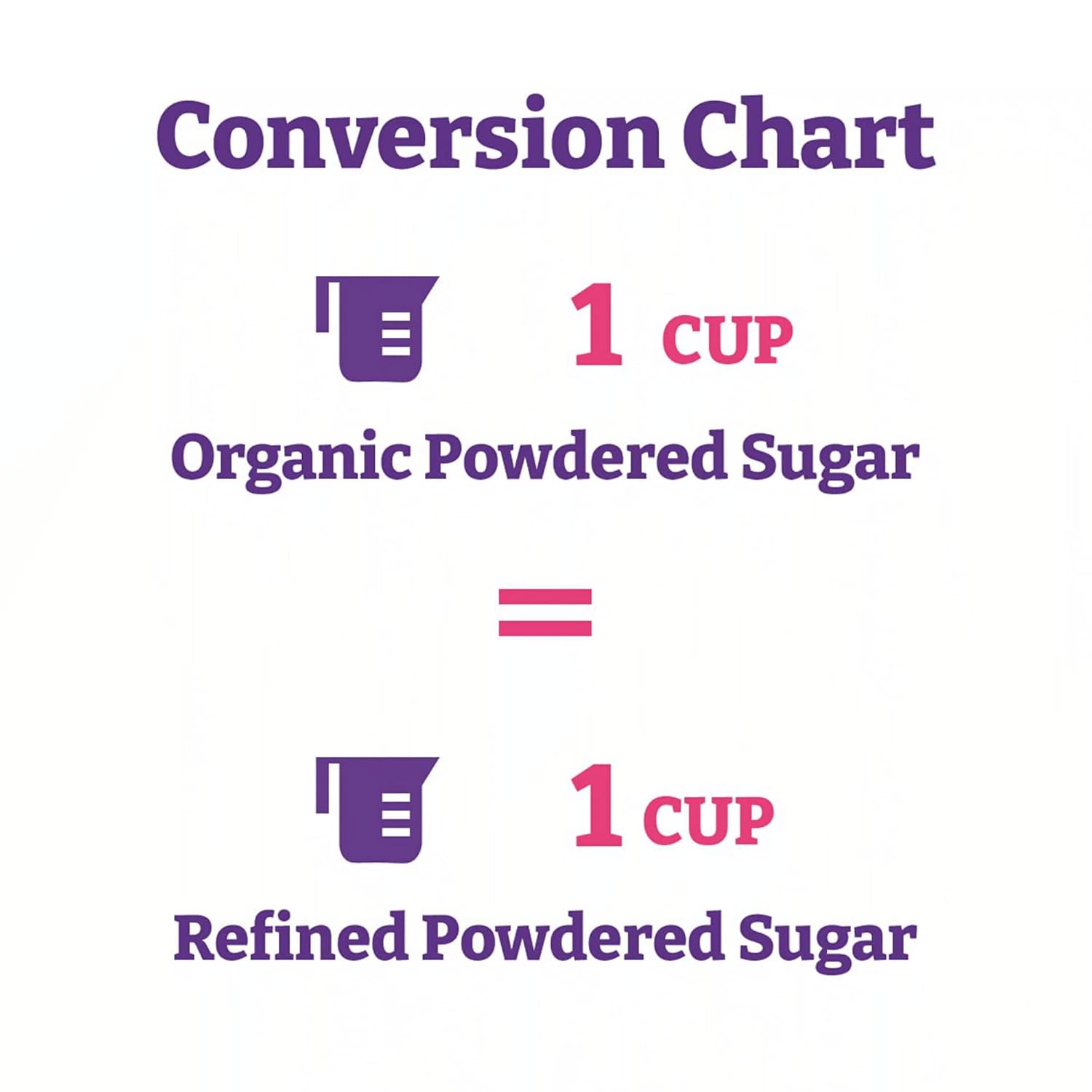 Conversion Chart

1 CUP

Organic Powdered Sugar

=

1 CUP

Refined Powdered Sugar